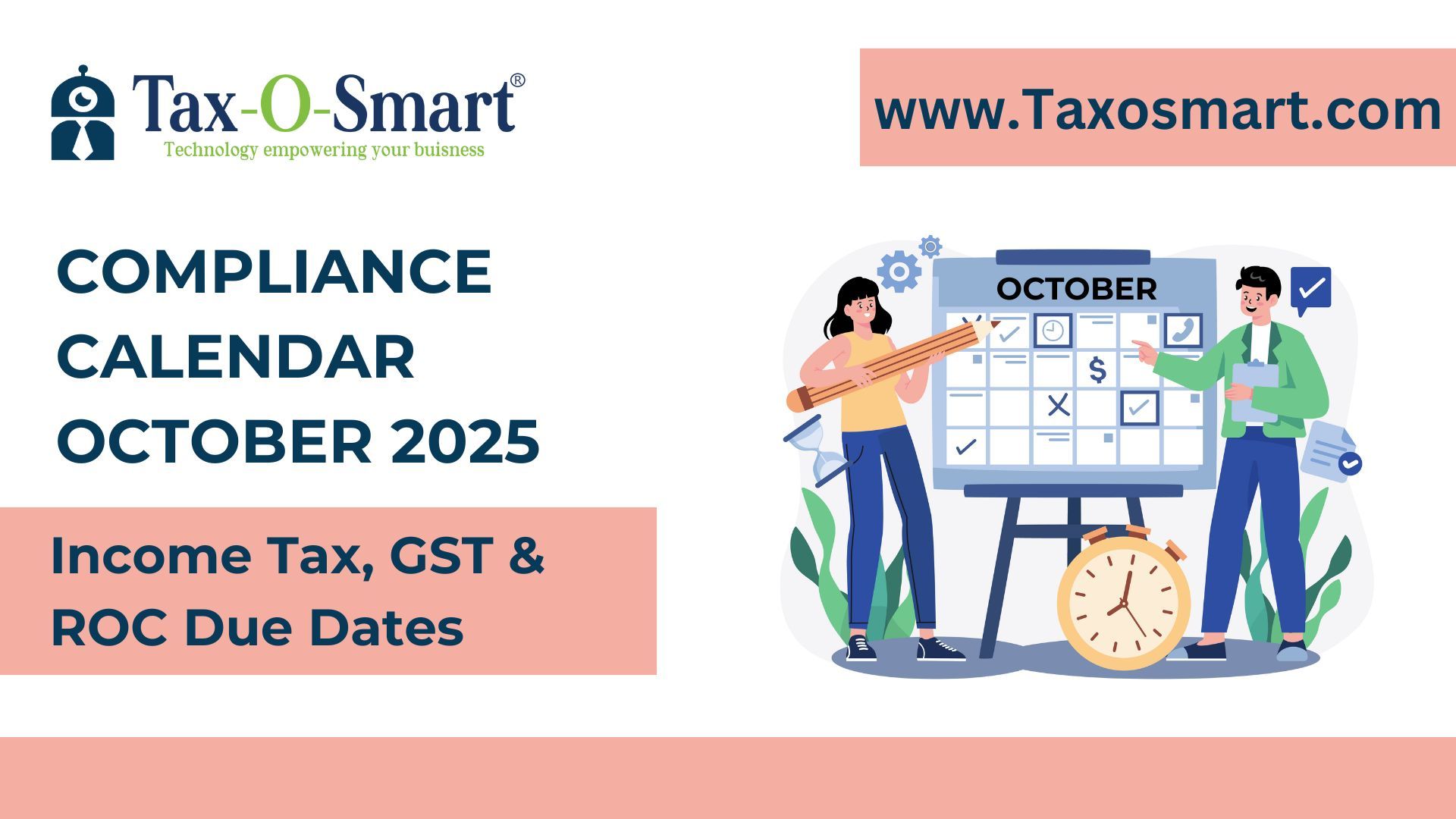 Tax-O-Smart®
Technology empowering your buisness

www.Taxosmart.com

COMPLIANCE CALENDAR OCTOBER 2025

Income Tax, GST & ROC Due Dates

OCTOBER

$